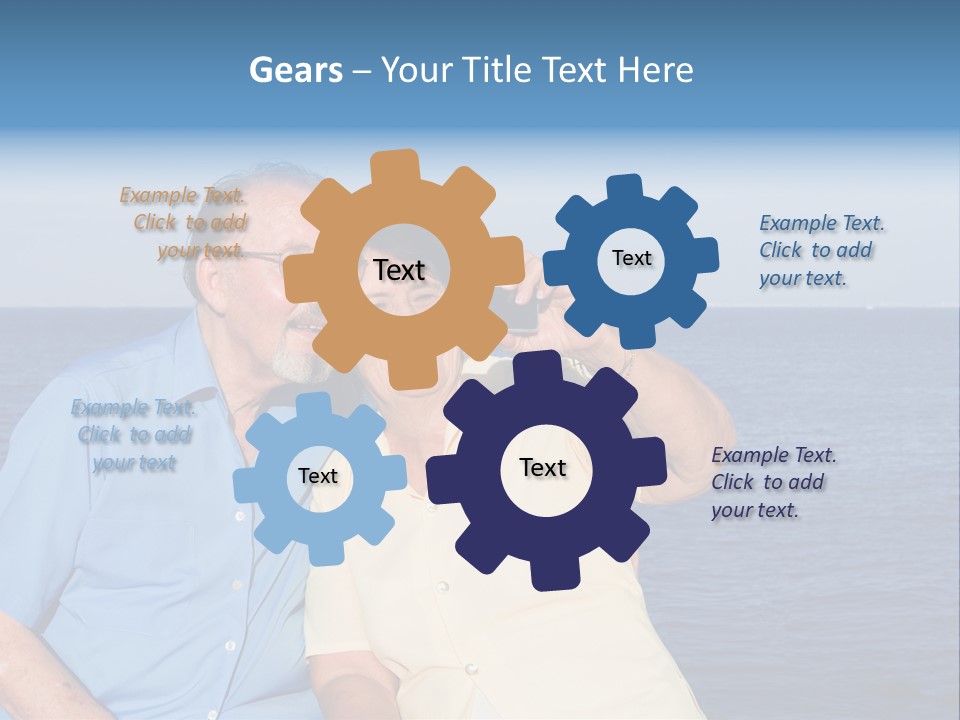 Gears – Your Title Text Here

Example Text. Click to add your text.

Text

Text

Example Text. Click to add your text.

Example Text. Click to add your text

Text

Text

Example Text. Click to add your text.